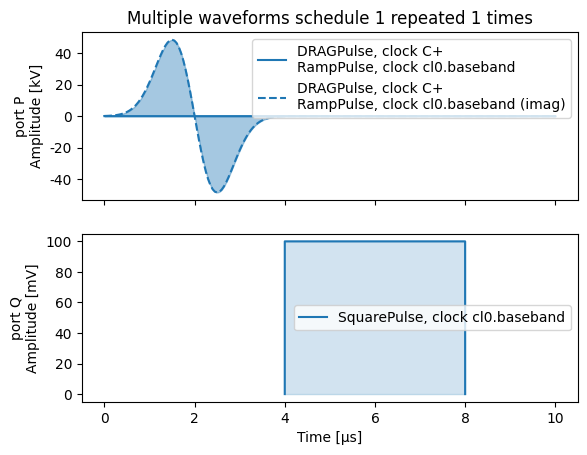 Multiple waveforms schedule 1 repeated 1 times

port P
Amplitude [kV]

40
20
0
-20
-40

DRAGPulse, clock C+
RampPulse, clock cl0.baseband
DRAGPulse, clock C+
RampPulse, clock cl0.baseband (imag)

port Q
Amplitude [mV]

100
80
60
40
20
0

SquarePulse, clock cl0.baseband

0
2
4
6
8
10

Time [μs]